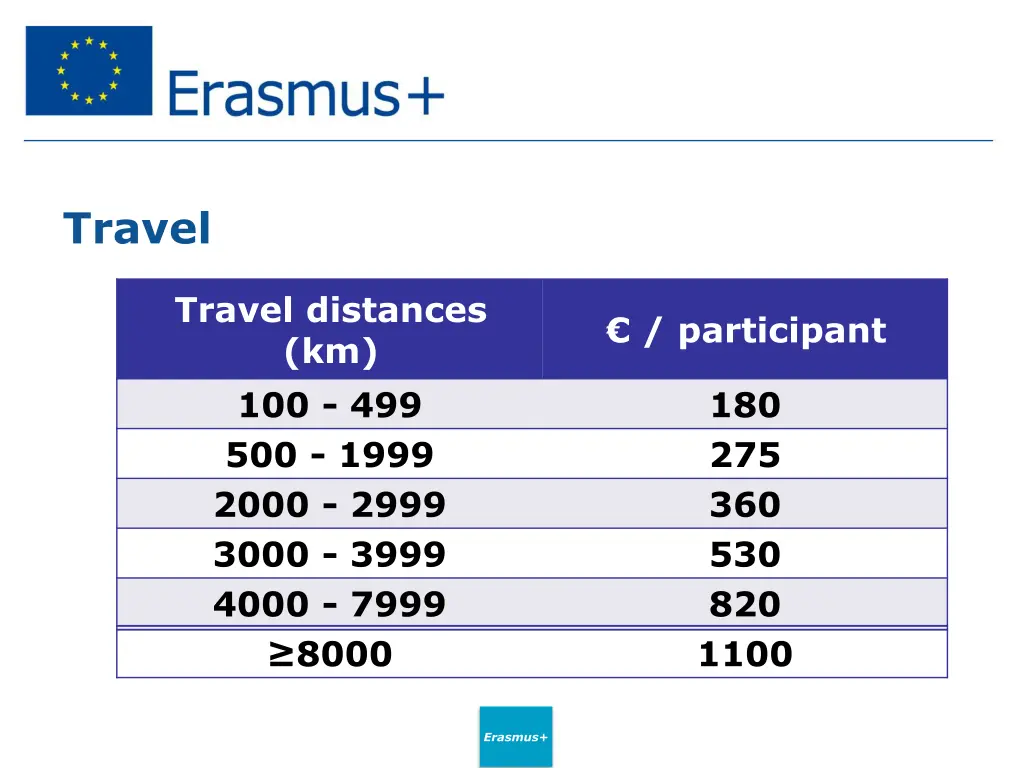 Erasmus+

Travel

| Travel distances (km) | € / participant |
|---|---|
| 100 - 499 | 180 |
| 500 - 1999 | 275 |
| 2000 - 2999 | 360 |
| 3000 - 3999 | 530 |
| 4000 - 7999 | 820 |
| ≥8000 | 1100 |

Erasmus+